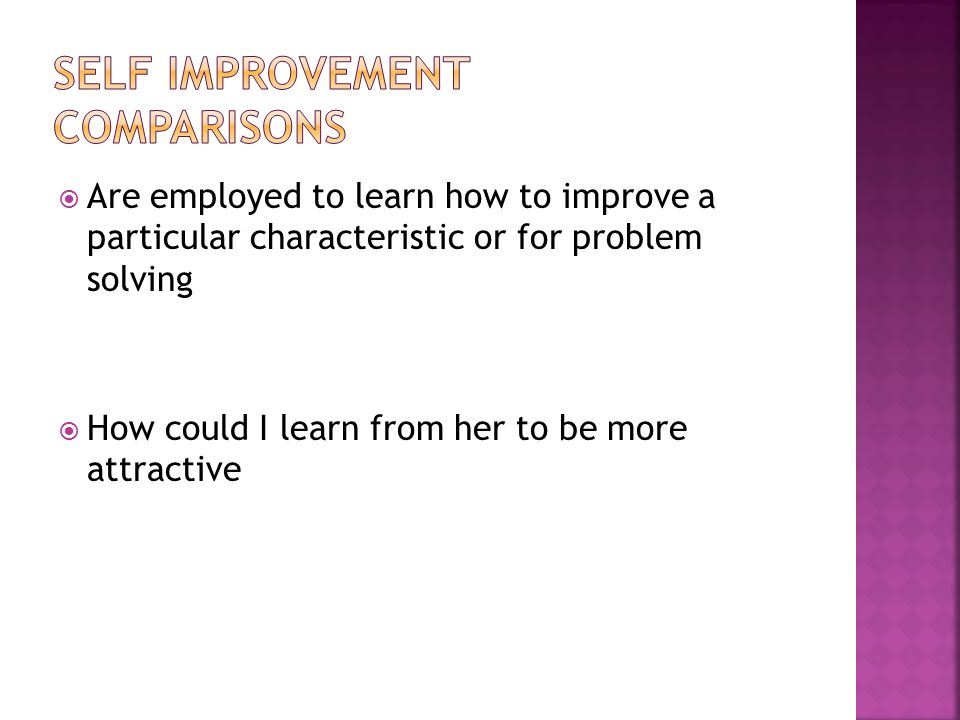 SELF IMPROVEMENT COMPARISONS

Are employed to learn how to improve a particular characteristic or for problem solving

How could I learn from her to be more attractive